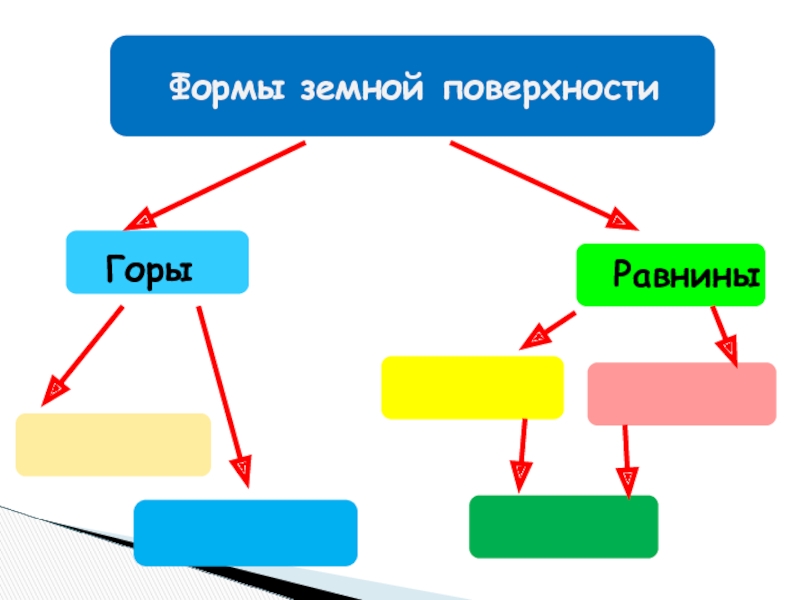 Формы земной поверхности

Горы

Равнины